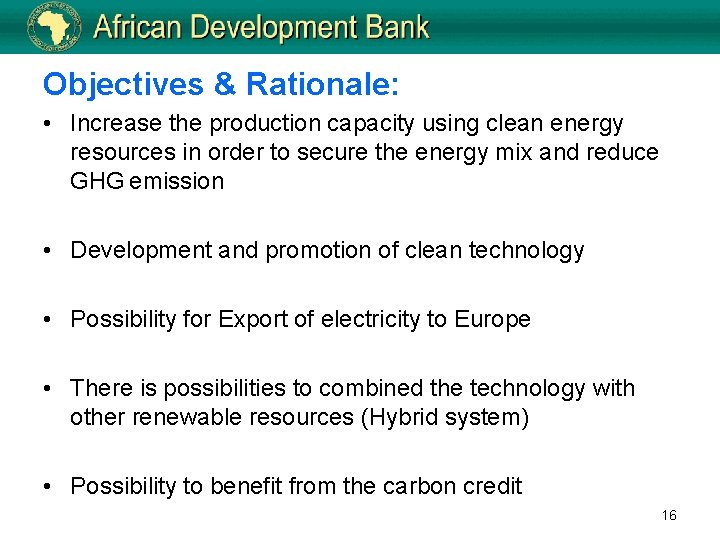 African Development Bank

Objectives & Rationale:

• Increase the production capacity using clean energy resources in order to secure the energy mix and reduce GHG emission

• Development and promotion of clean technology

• Possibility for Export of electricity to Europe

• There is possibilities to combined the technology with other renewable resources (Hybrid system)

• Possibility to benefit from the carbon credit

16